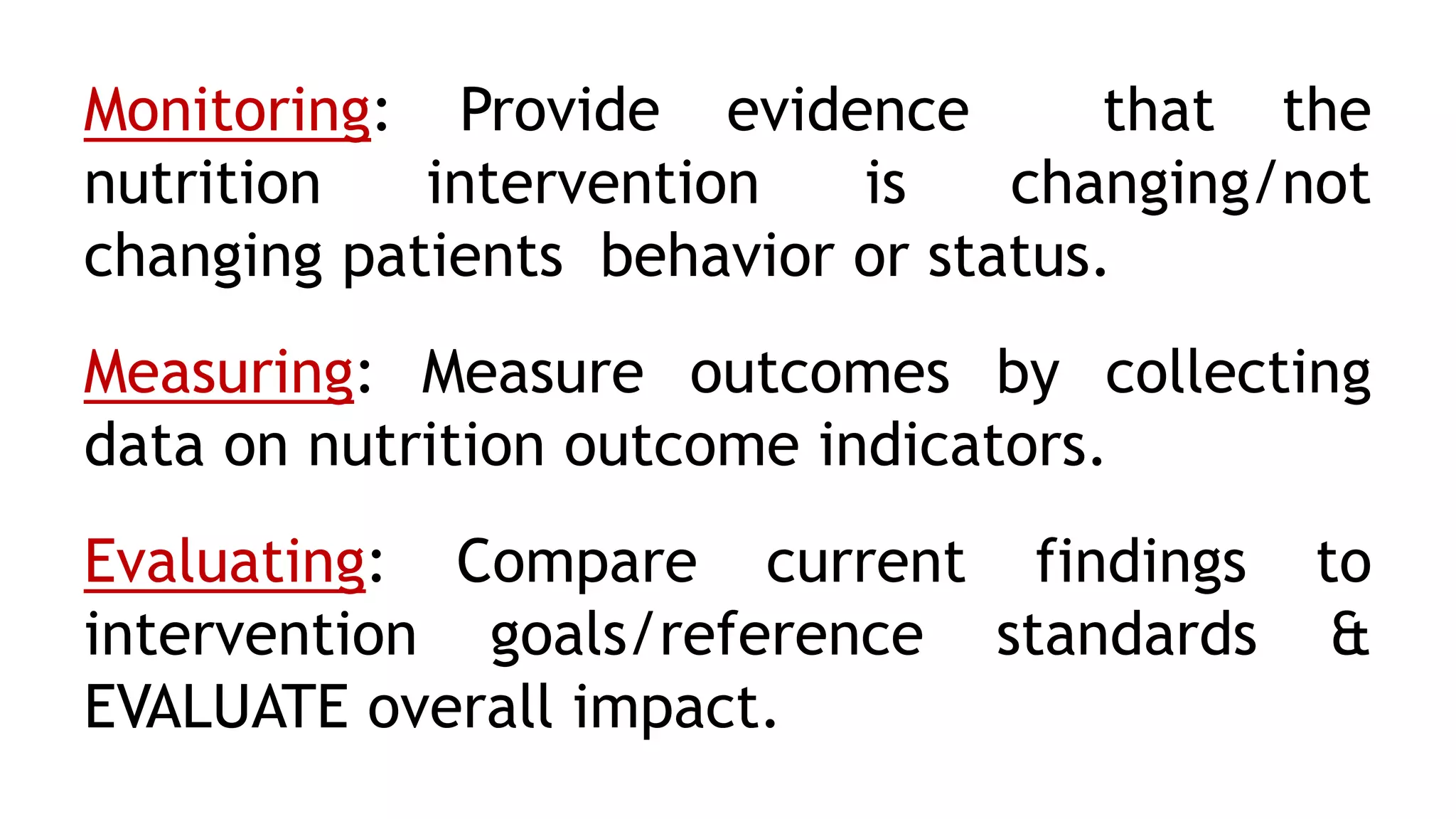 Monitoring: Provide evidence that the nutrition intervention is changing/not changing patients behavior or status.

Measuring: Measure outcomes by collecting data on nutrition outcome indicators.

Evaluating: Compare current findings to intervention goals/reference standards & EVALUATE overall impact.